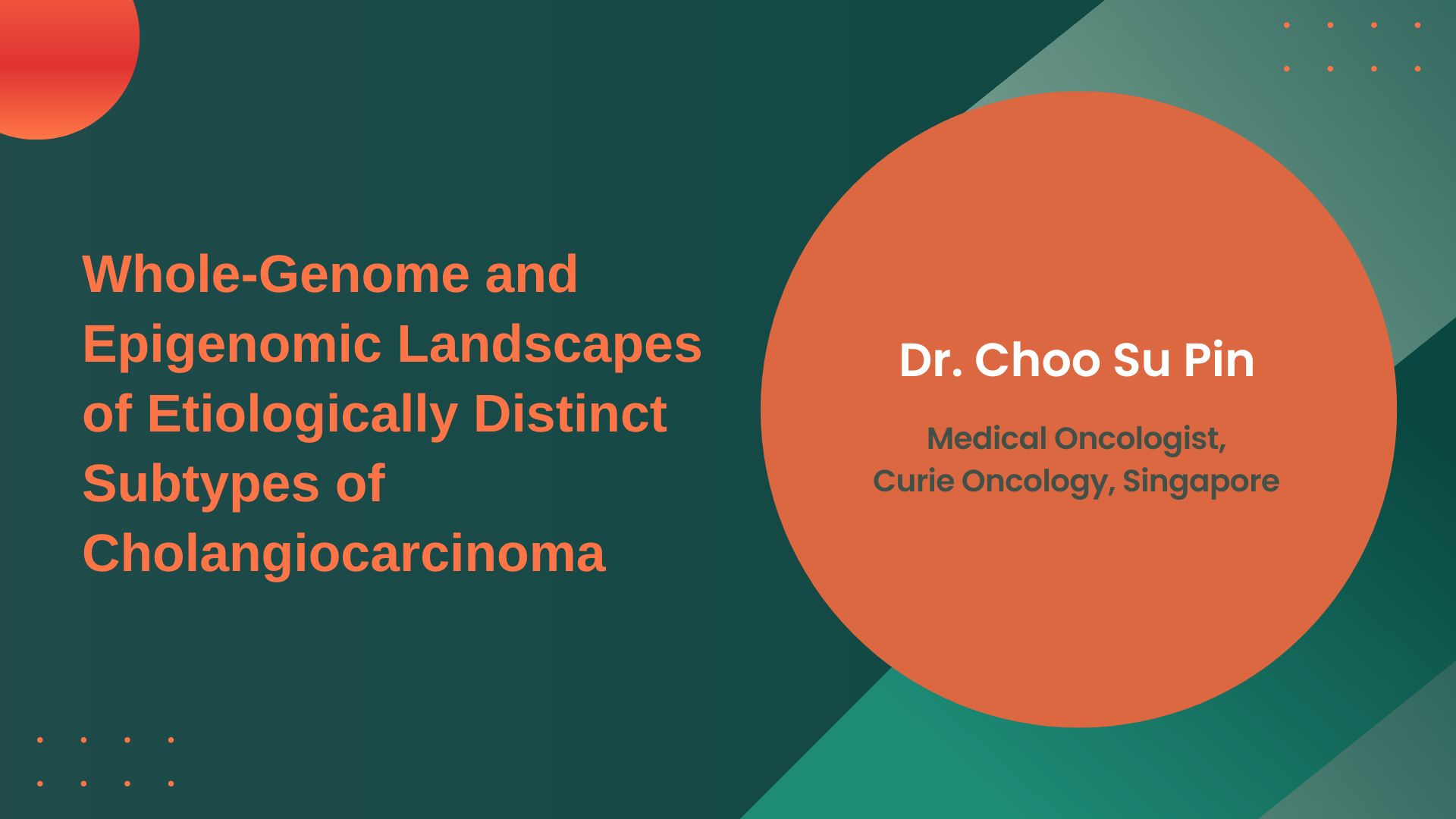 Whole-Genome and Epigenomic Landscapes of Etiologically Distinct Subtypes of Cholangiocarcinoma

Dr. Choo Su Pin

Medical Oncologist,
Curie Oncology, Singapore